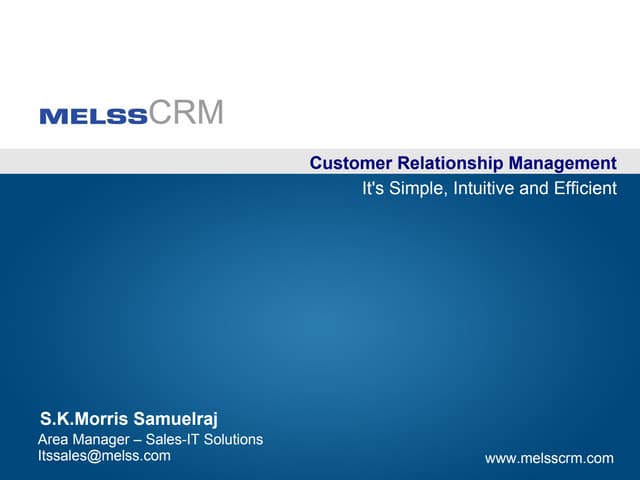 MELSSCRM

Customer Relationship Management
It's Simple, Intuitive and Efficient

S.K.Morris Samuelraj
Area Manager – Sales-IT Solutions
Itssales@melss.com

www.melsscrm.com